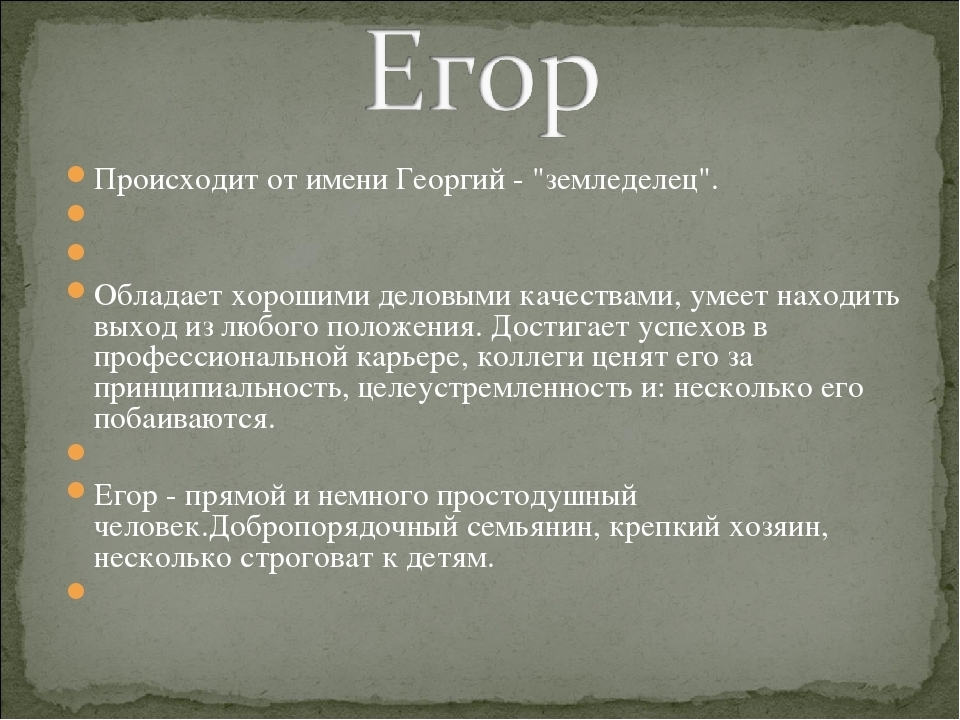 Егор

Происходит от имени Георгий - "земледелец".

Обладает хорошими деловыми качествами, умеет находить выход из любого положения. Достигает успехов в профессиональной карьере, коллеги ценят его за принципиальность, целеустремленность и: несколько его побаиваются.

Егор - прямой и немного простодушный человек.Добропорядочный семьянин, крепкий хозяин, несколько строговат к детям.